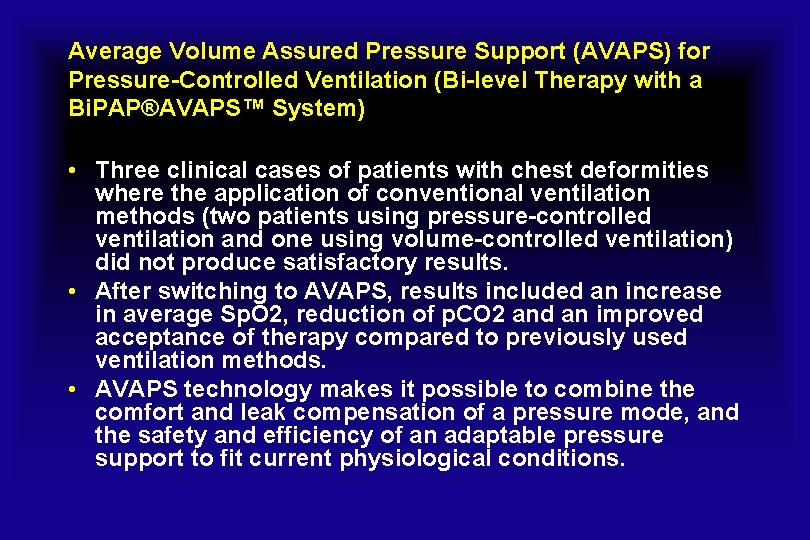 Average Volume Assured Pressure Support (AVAPS) for Pressure-Controlled Ventilation (Bi-level Therapy with a BiPAP®AVAPS™ System)

• Three clinical cases of patients with chest deformities where the application of conventional ventilation methods (two patients using pressure-controlled ventilation and one using volume-controlled ventilation) did not produce satisfactory results.
• After switching to AVAPS, results included an increase in average SpO2, reduction of pCO2 and an improved acceptance of therapy compared to previously used ventilation methods.
• AVAPS technology makes it possible to combine the comfort and leak compensation of a pressure mode, and the safety and efficiency of an adaptable pressure support to fit current physiological conditions.